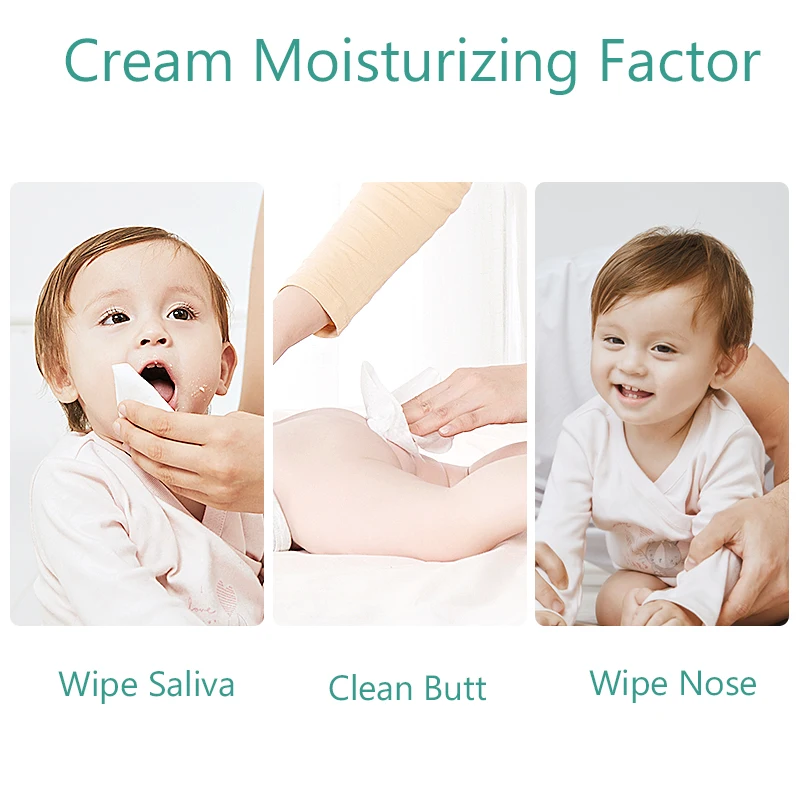 Cream Moisturizing Factor

Wipe Saliva

Clean Butt

Wipe Nose